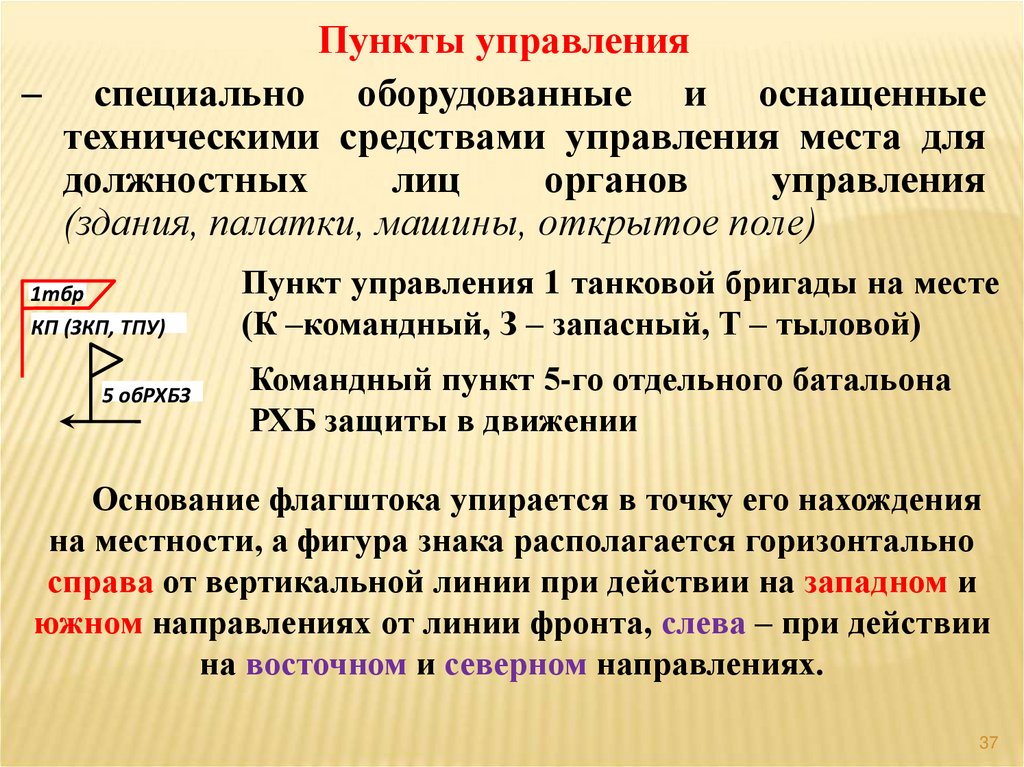 Пункты управления

– специально оборудованные и оснащенные техническими средствами управления места для должностных лиц органов управления (здания, палатки, машины, открытое поле)

1тбр
КП (ЗКП, ТПУ)

Пункт управления 1 танковой бригады на месте (К –командный, З – запасный, Т – тыловой)

5 обРХБЗ

Командный пункт 5-го отдельного батальона РХБ защиты в движении

Основание флагштока упирается в точку его нахождения на местности, а фигура знака располагается горизонтально справа от вертикальной линии при действии на западном и южном направлениях от линии фронта, слева – при действии на восточном и северном направлениях.

37